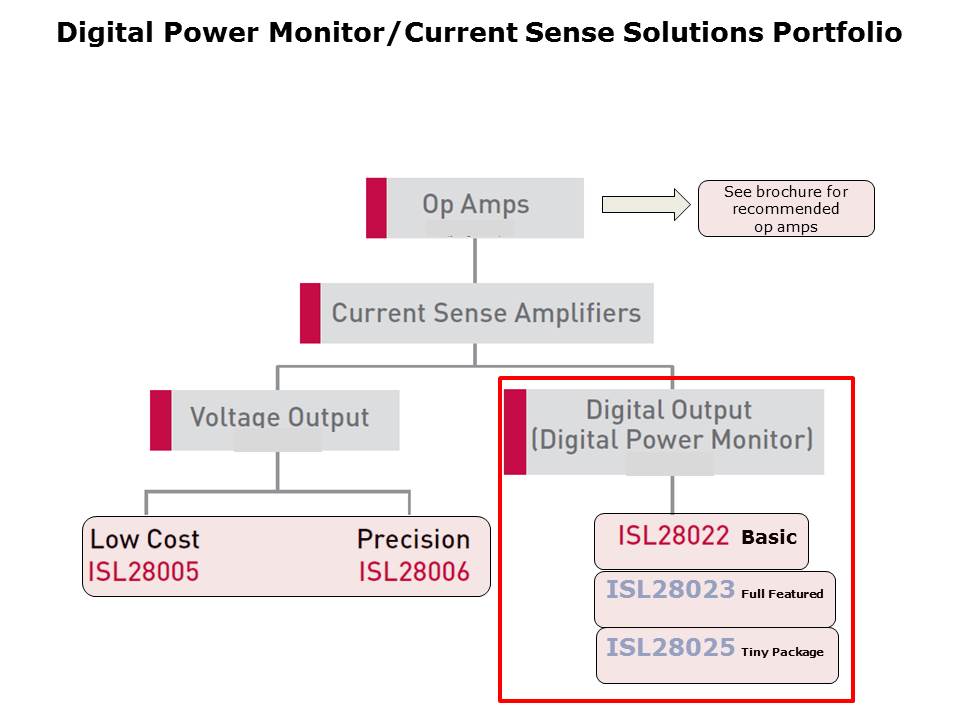 Digital Power Monitor/Current Sense Solutions Portfolio

Op Amps

See brochure for recommended op amps

Current Sense Amplifiers

Voltage Output

Digital Output (Digital Power Monitor)

Low Cost
ISL28005

Precision
ISL28006

ISL28022 Basic

ISL28023 Full Featured

ISL28025 Tiny Package